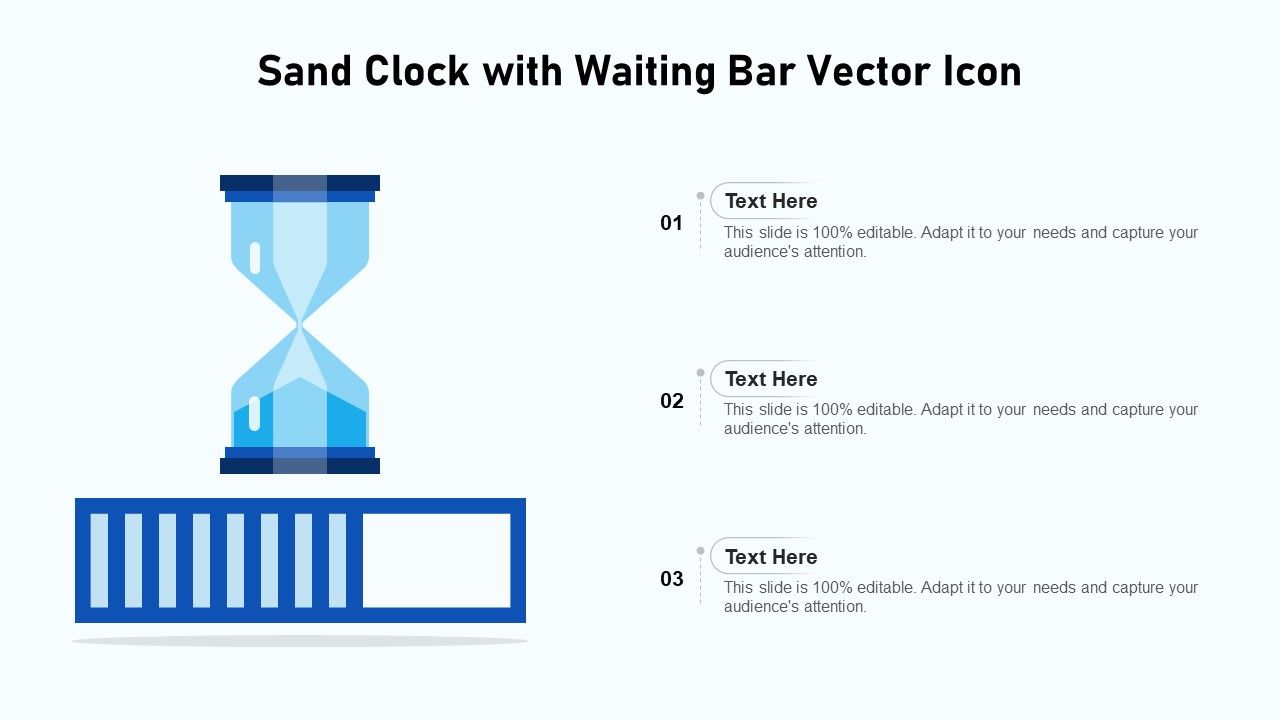 Sand Clock with Waiting Bar Vector Icon

01
Text Here
This slide is 100% editable. Adapt it to your needs and capture your audience's attention.

02
Text Here
This slide is 100% editable. Adapt it to your needs and capture your audience's attention.

03
Text Here
This slide is 100% editable. Adapt it to your needs and capture your audience's attention.